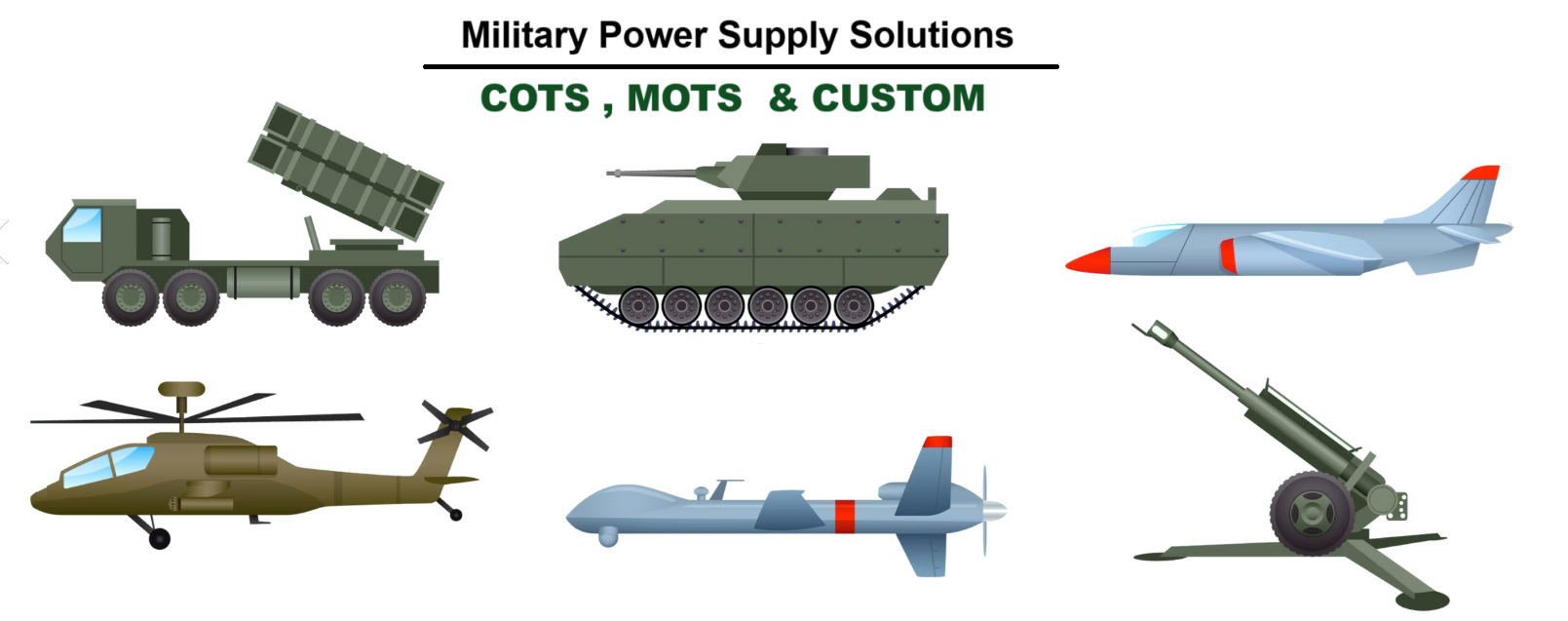 Military Power Supply Solutions

COTS , MOTS & CUSTOM